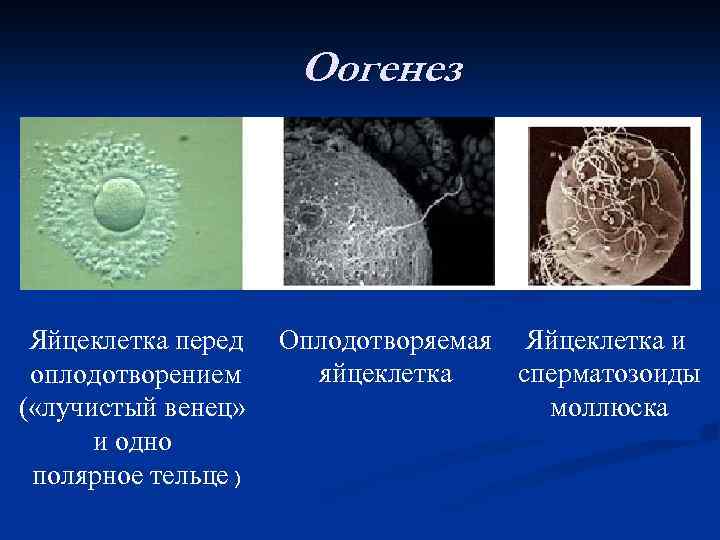 Оогенез

Яйцеклетка перед оплодотворением («лучистый венец» и одно полярное тельце )

Оплодотворяемая яйцеклетка

Яйцеклетка и сперматозоиды моллюска